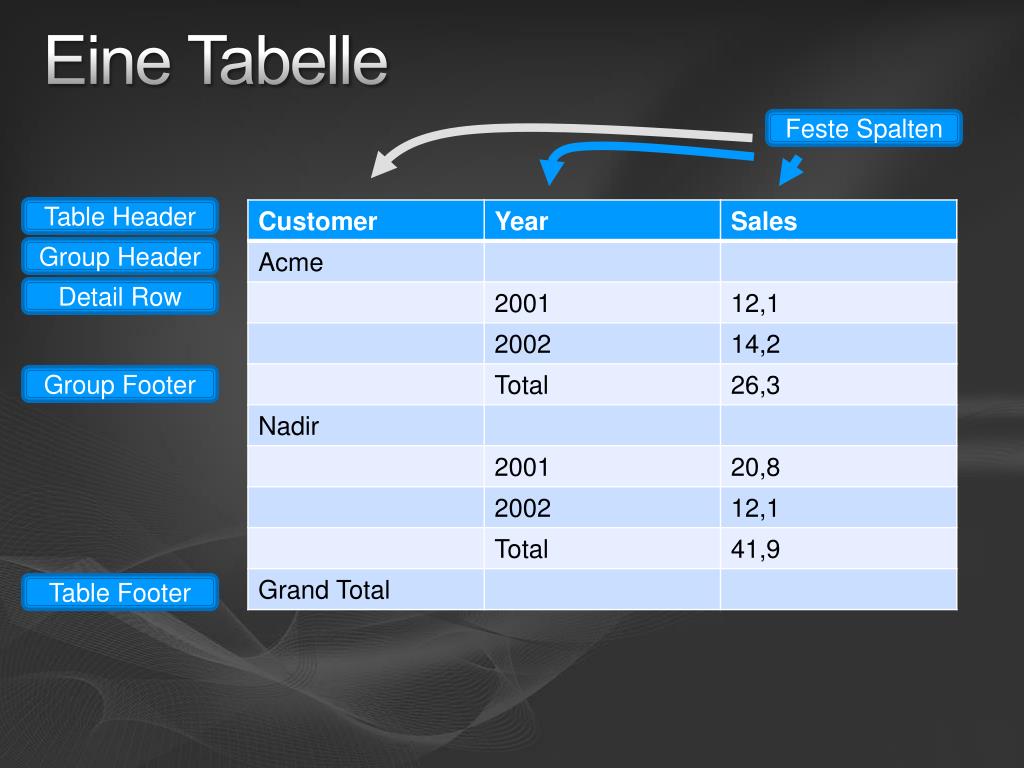 Eine Tabelle

Feste Spalten

Table Header
Group Header
Detail Row
Group Footer
Table Footer

| Customer | Year | Sales |
|---|---|---|
| Acme | | |
| | 2001 | 12,1 |
| | 2002 | 14,2 |
| | Total | 26,3 |
| Nadir | | |
| | 2001 | 20,8 |
| | 2002 | 12,1 |
| | Total | 41,9 |
| Grand Total | | |